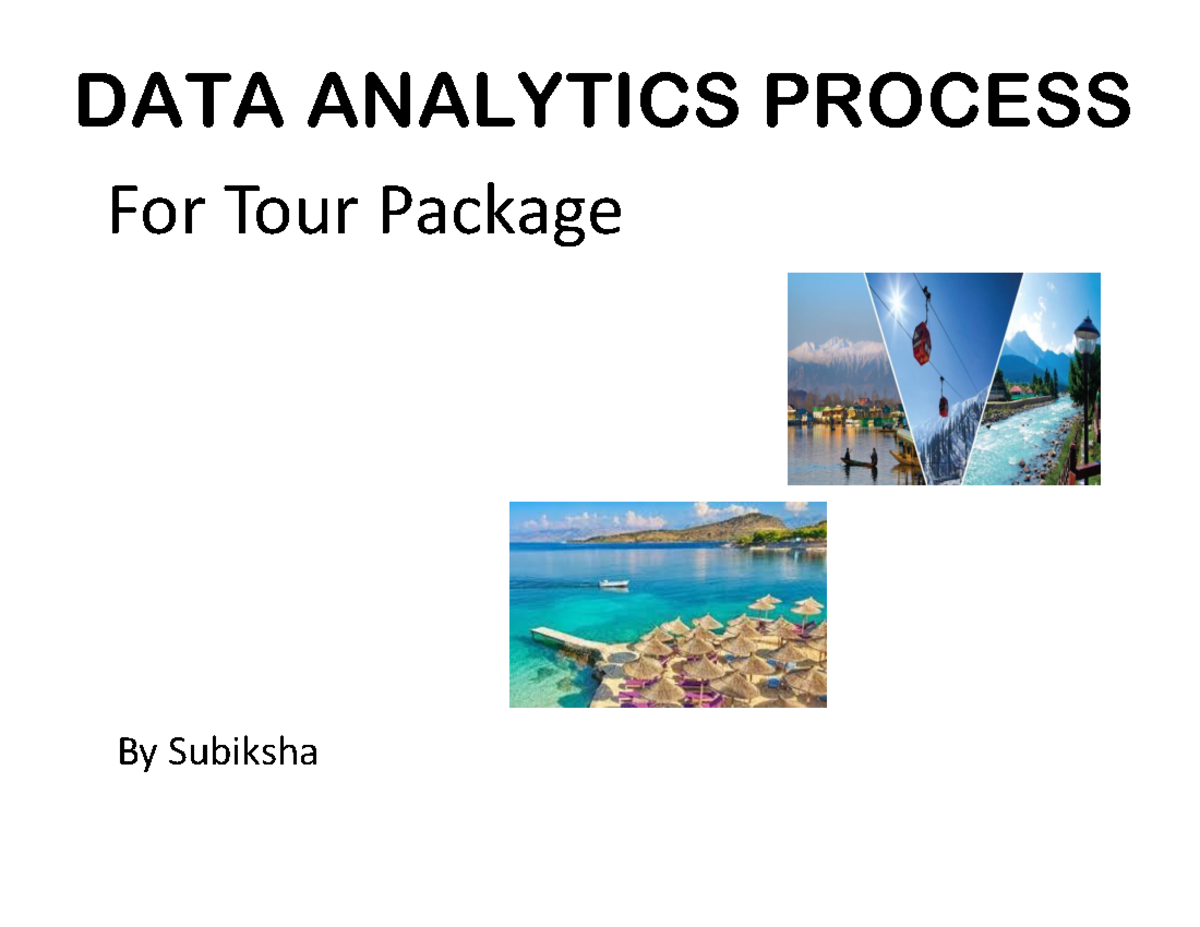 DATA ANALYTICS PROCESS

For Tour Package

By Subiksha